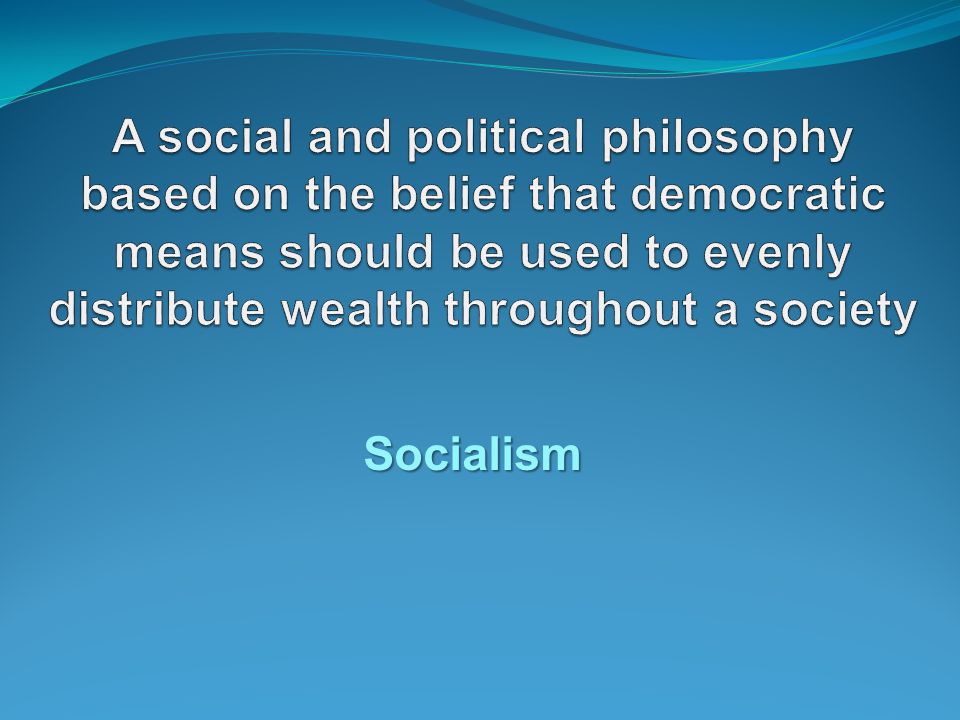 A social and political philosophy based on the belief that democratic means should be used to evenly distribute wealth throughout a society

Socialism